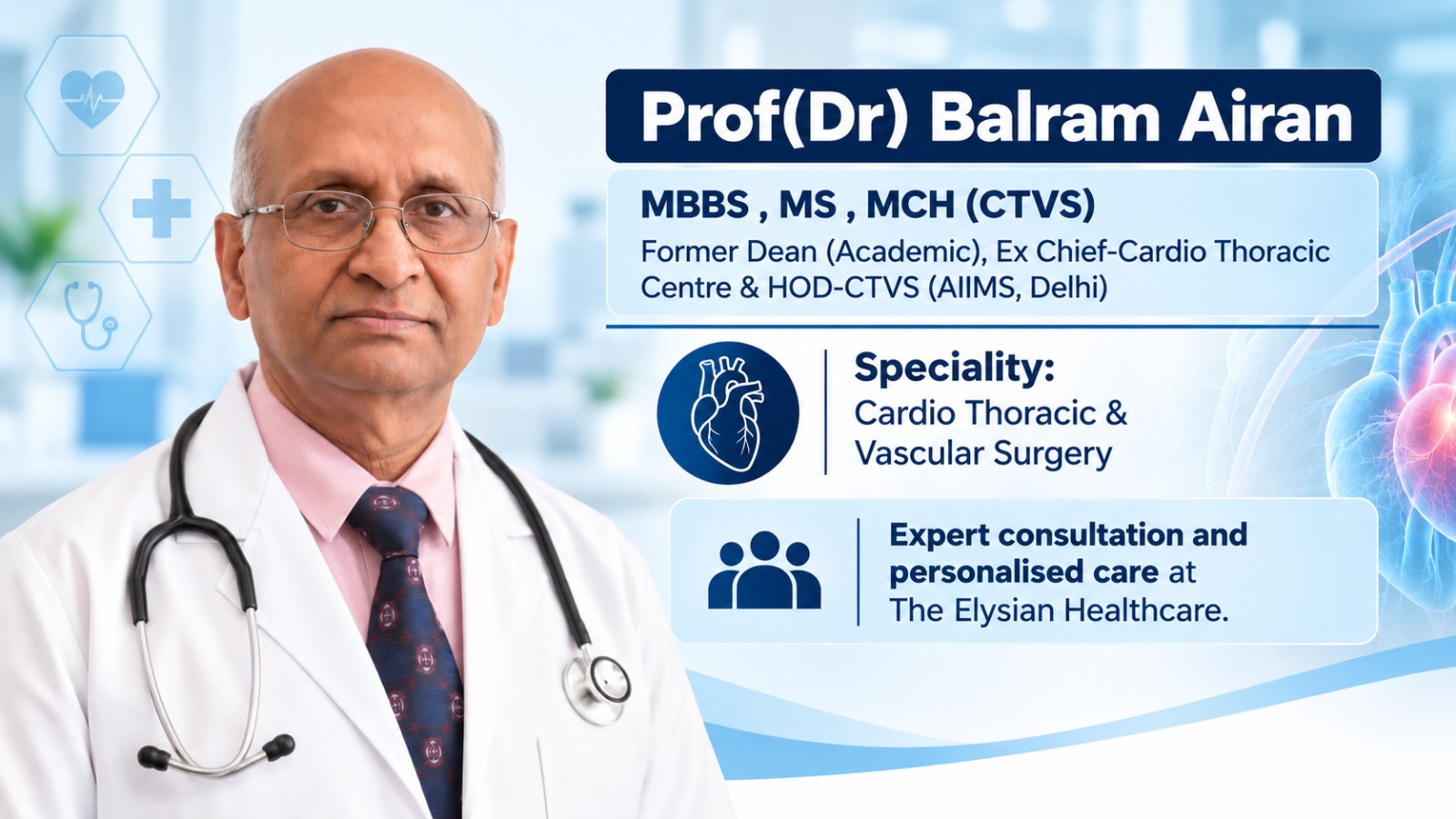 Prof(Dr) Balram Airan

MBBS , MS , MCH (CTVS)
Former Dean (Academic), Ex Chief-Cardio Thoracic Centre & HOD-CTVS (AIIMS, Delhi)

Speciality:
Cardio Thoracic & Vascular Surgery

Expert consultation and personalised care at The Elysian Healthcare.